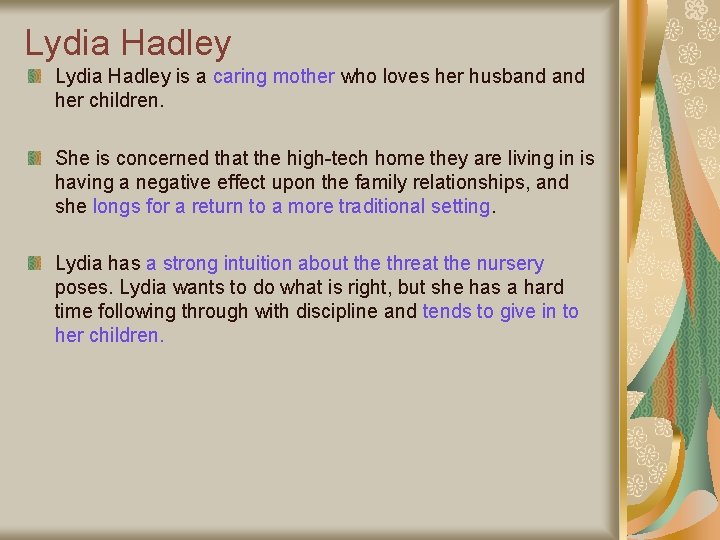 Lydia Hadley

Lydia Hadley is a caring mother who loves her husband and her children.

She is concerned that the high-tech home they are living in is having a negative effect upon the family relationships, and she longs for a return to a more traditional setting.

Lydia has a strong intuition about the threat the nursery poses. Lydia wants to do what is right, but she has a hard time following through with discipline and tends to give in to her children.